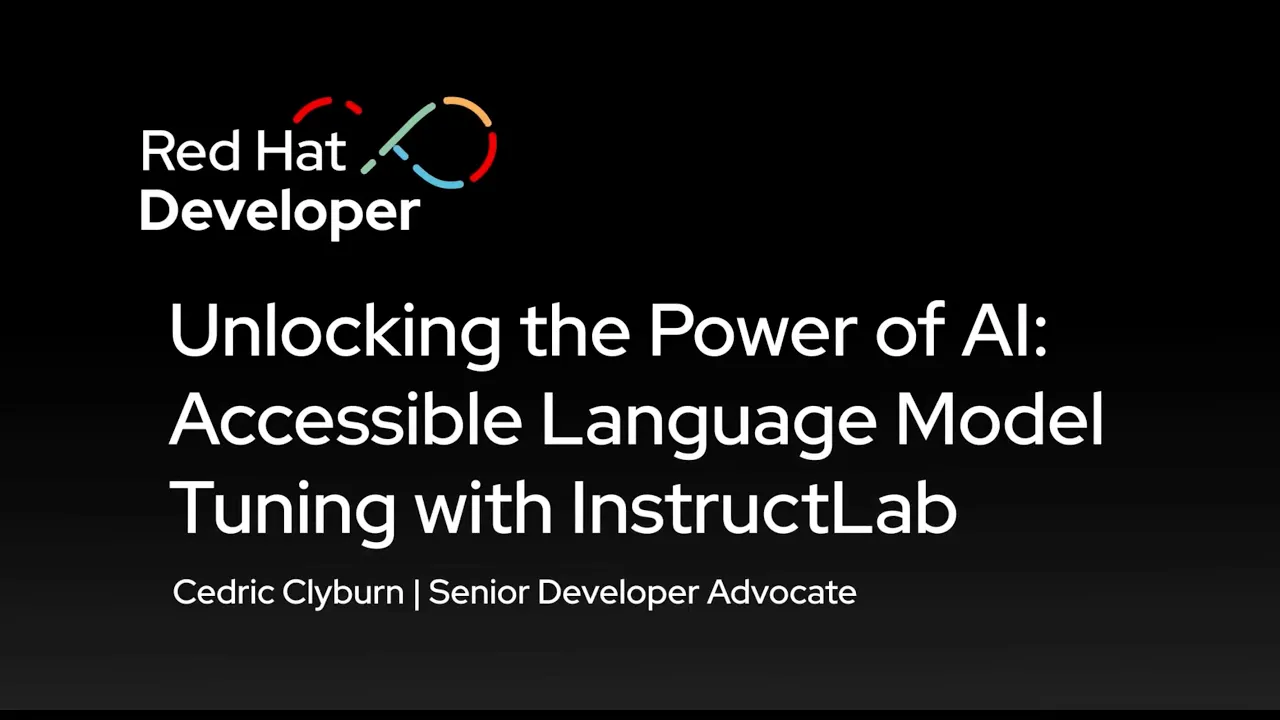 Red Hat
Developer

Unlocking the Power of AI: Accessible Language Model Tuning with InstructLab

Cedric Clyburn | Senior Developer Advocate